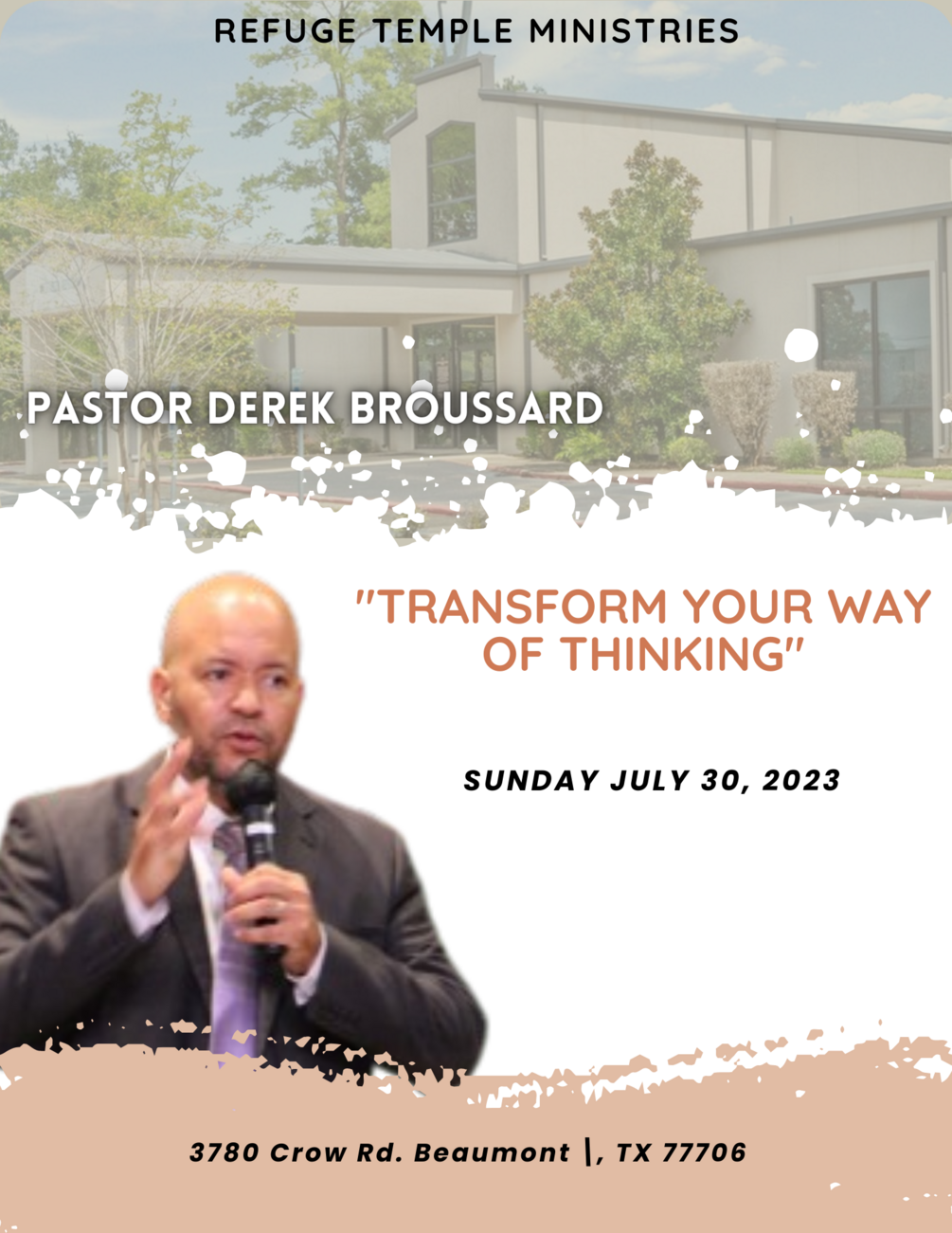 REFUGE TEMPLE MINISTRIES

PASTOR DEREK BROUSSARD

"TRANSFORM YOUR WAY OF THINKING"

SUNDAY JULY 30, 2023

3780 Crow Rd. Beaumont |, TX 77706